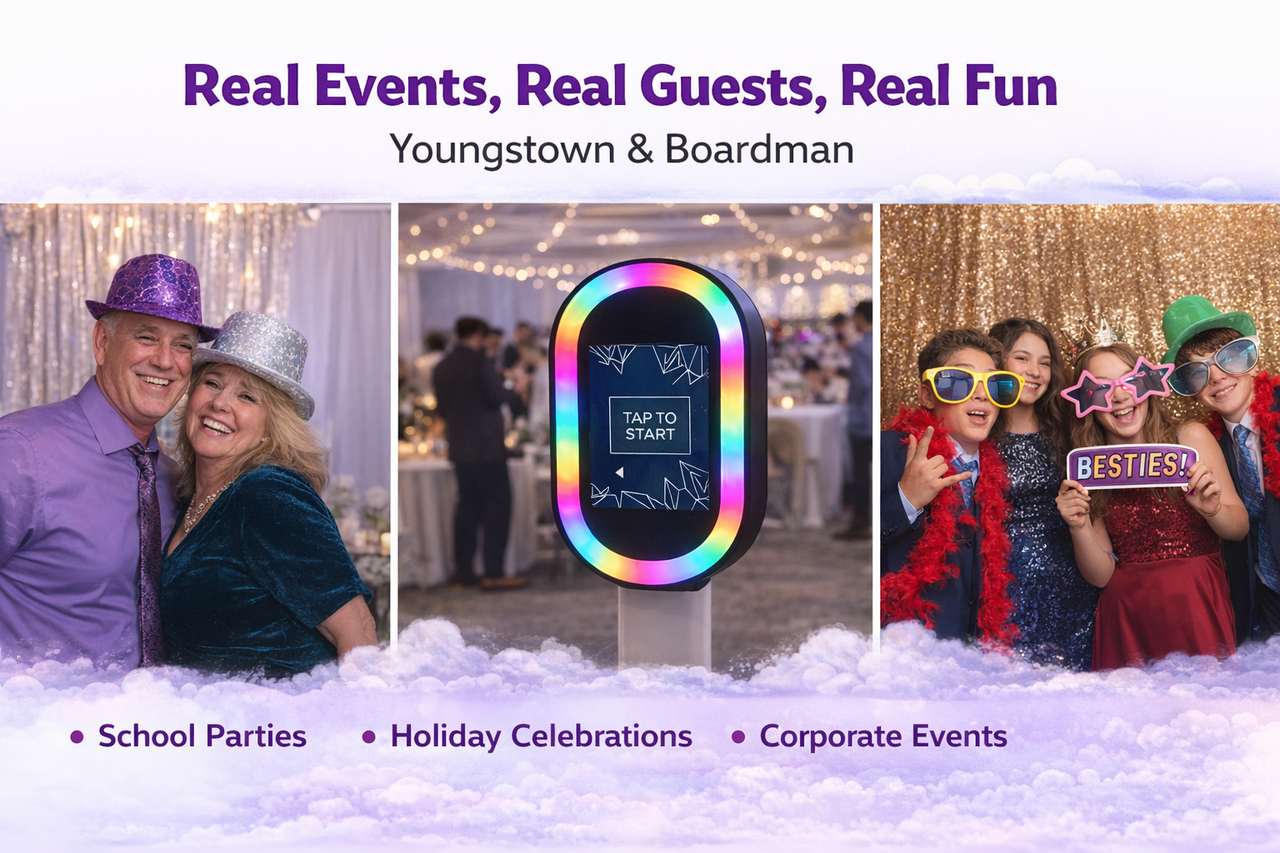 Real Events, Real Guests, Real Fun

Youngstown & Boardman

TAP TO START

BESTIES!

• School Parties • Holiday Celebrations • Corporate Events